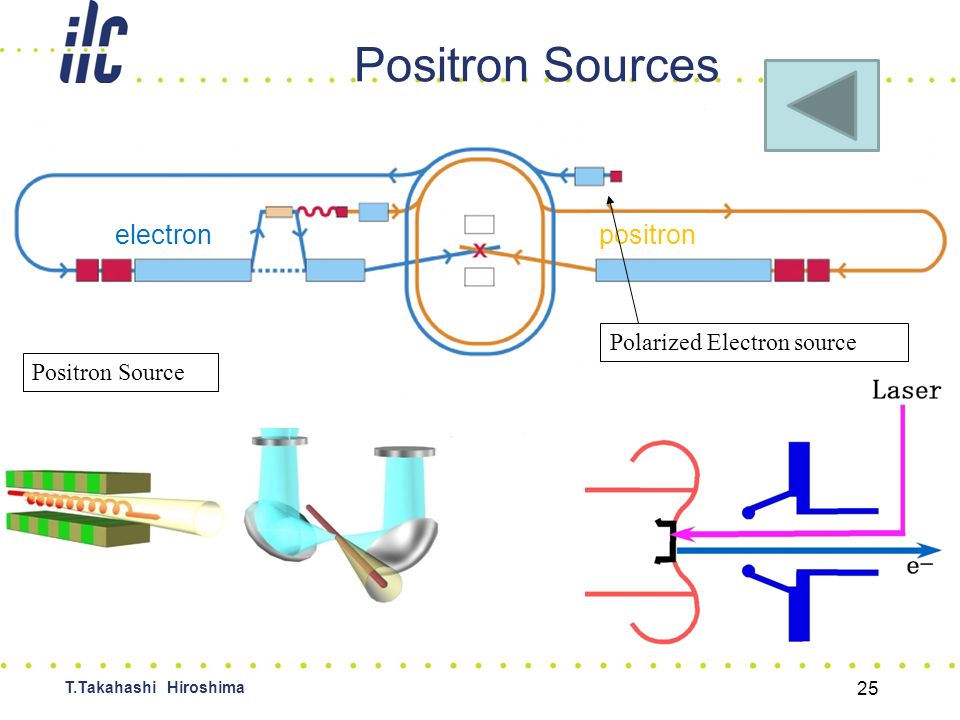 ilc

Positron Sources

electron

positron

Polarized Electron source

Positron Source

Laser

e−

T.Takahashi Hiroshima

25